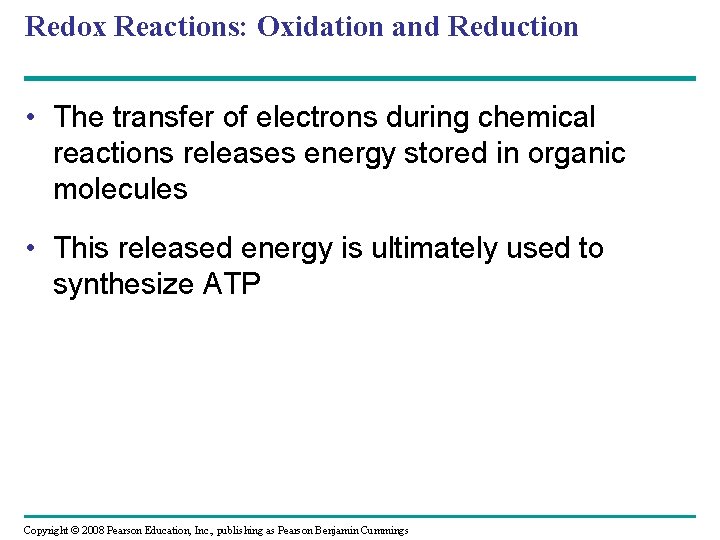 Redox Reactions: Oxidation and Reduction

• The transfer of electrons during chemical reactions releases energy stored in organic molecules

• This released energy is ultimately used to synthesize ATP

Copyright © 2008 Pearson Education, Inc., publishing as Pearson Benjamin Cummings